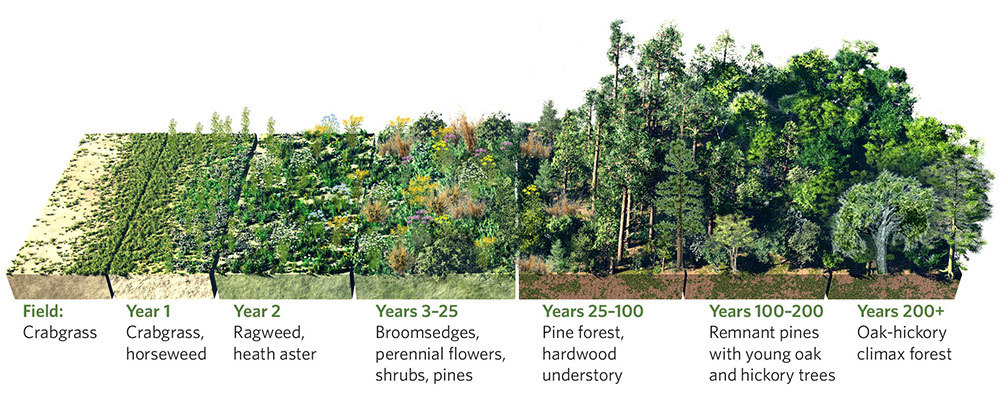 Field:
Crabgrass

Year 1
Crabgrass, horseweed

Year 2
Ragweed, heath aster

Years 3–25
Broomsedges, perennial flowers, shrubs, pines

Years 25–100
Pine forest, hardwood understory

Years 100–200
Remnant pines with young oak and hickory trees

Years 200+
Oak-hickory climax forest